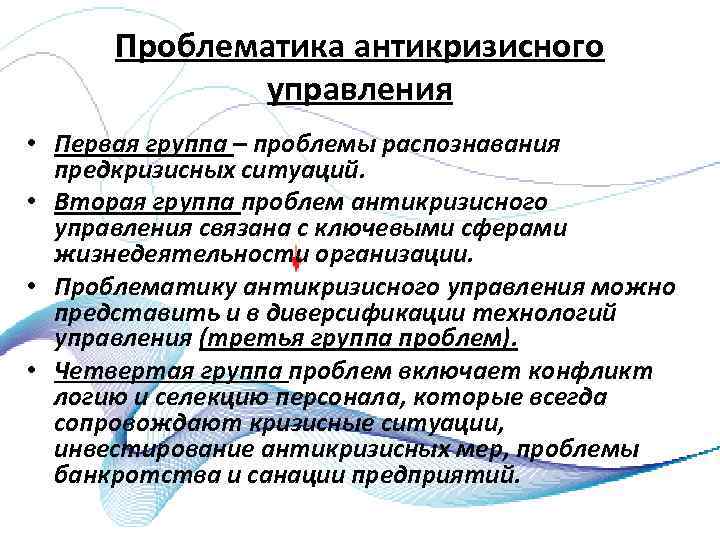 Проблематика антикризисного управления

• Первая группа – проблемы распознавания предкризисных ситуаций.

• Вторая группа проблем антикризисного управления связана с ключевыми сферами жизнедеятельности организации.

• Проблематику антикризисного управления можно представить и в диверсификации технологий управления (третья группа проблем).

• Четвертая группа проблем включает конфликт логию и селекцию персонала, которые всегда сопровождают кризисные ситуации, инвестирование антикризисных мер, проблемы банкротства и санации предприятий.